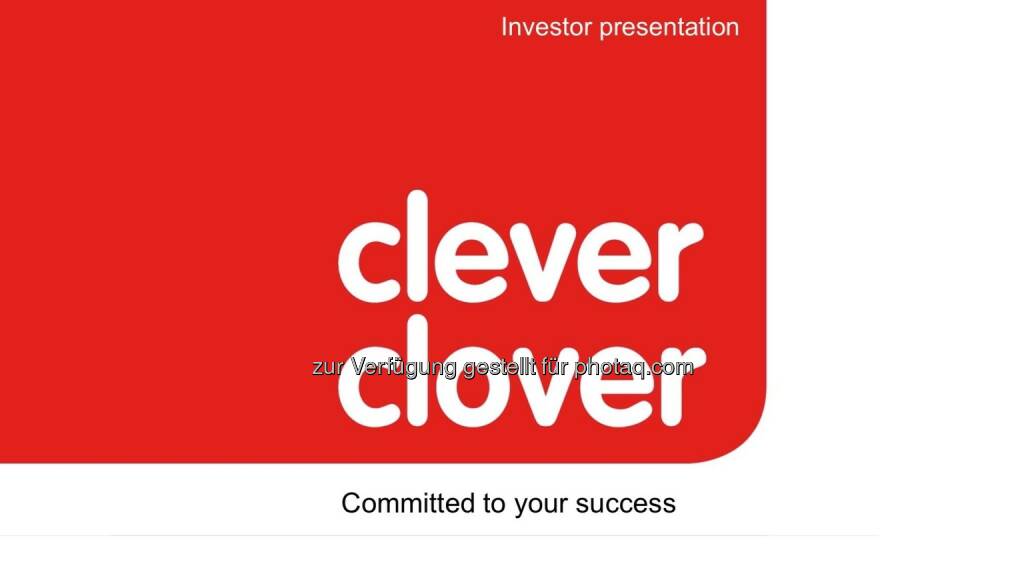 Investor presentation

clever
clover

zur Verfügung gestellt für photaq.com

Committed to your success